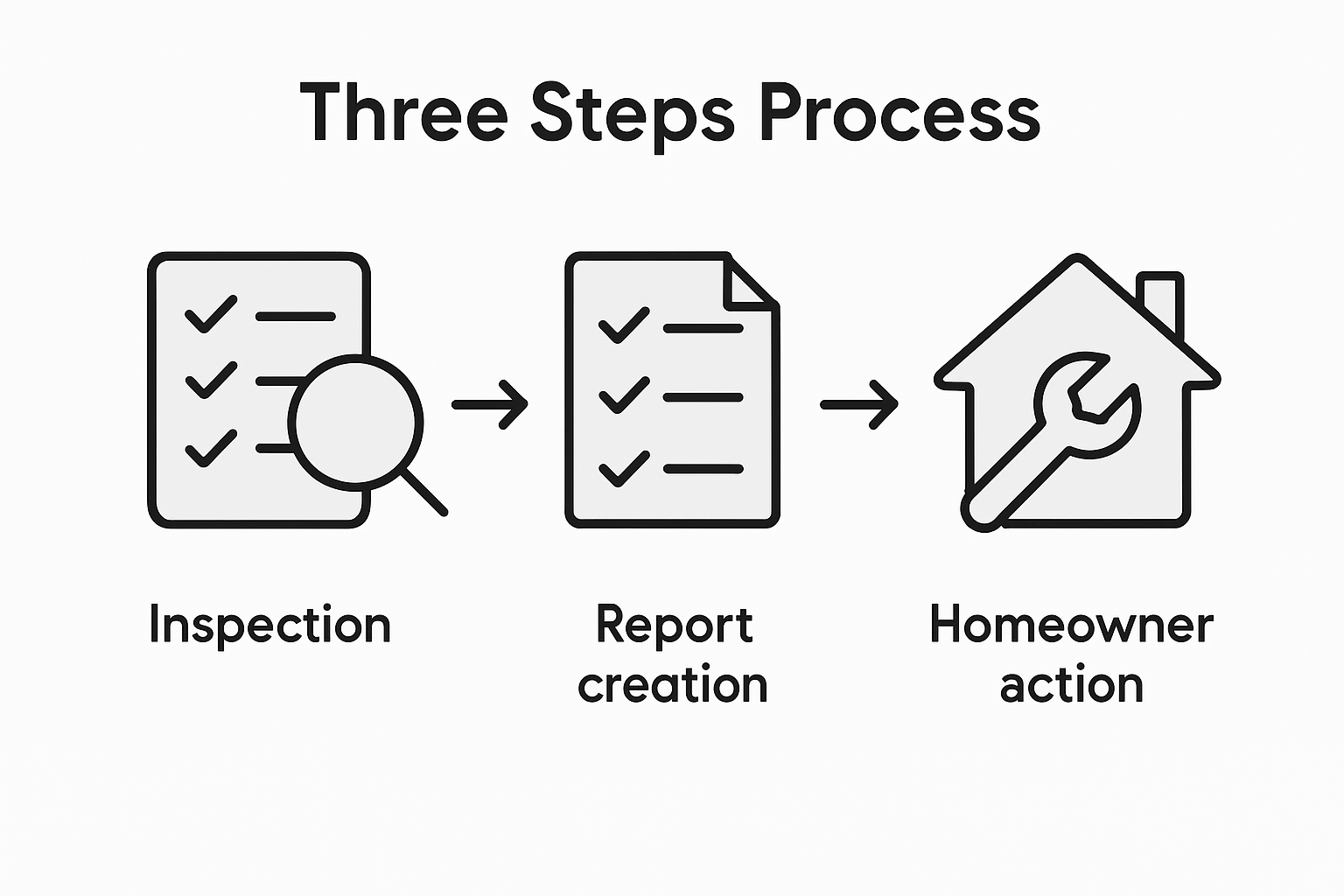 Three Steps Process

Inspection

Report creation

Homeowner action